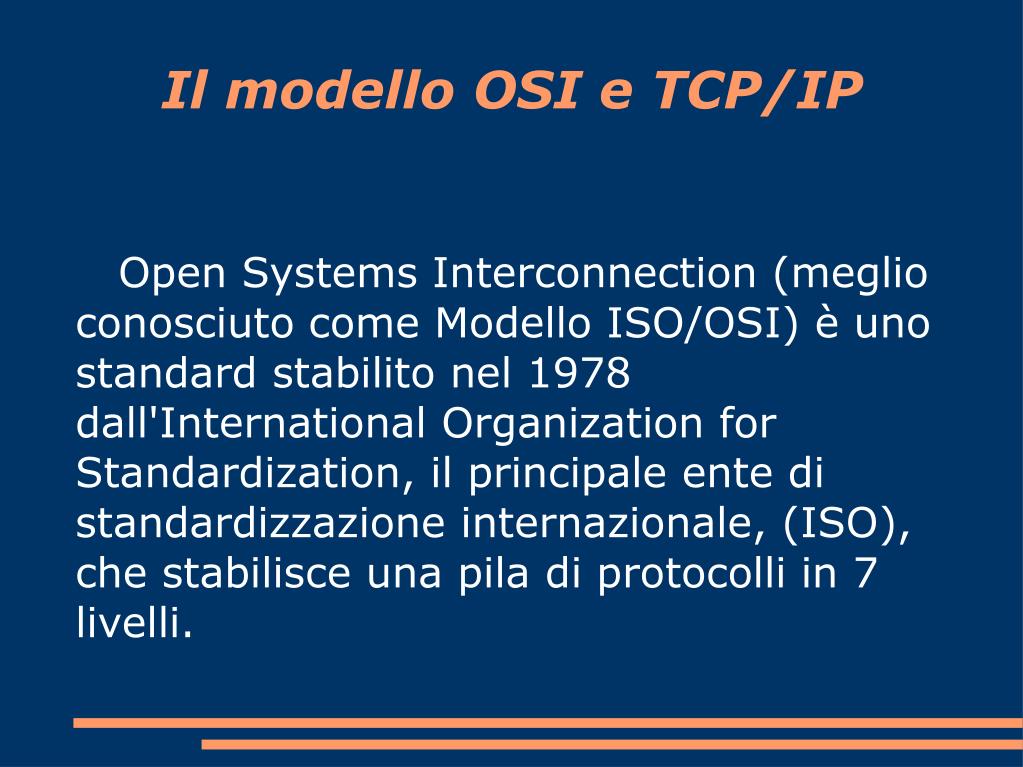 Il modello OSI e TCP/IP

Open Systems Interconnection (meglio conosciuto come Modello ISO/OSI) è uno standard stabilito nel 1978 dall'International Organization for Standardization, il principale ente di standardizzazione internazionale, (ISO), che stabilisce una pila di protocolli in 7 livelli.